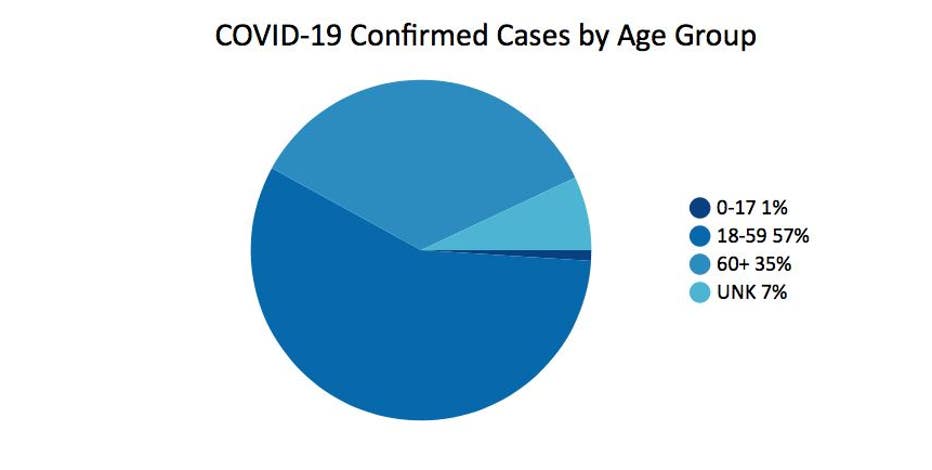 COVID-19 Confirmed Cases by Age Group

0-17 1%
18-59 57%
60+ 35%
UNK 7%